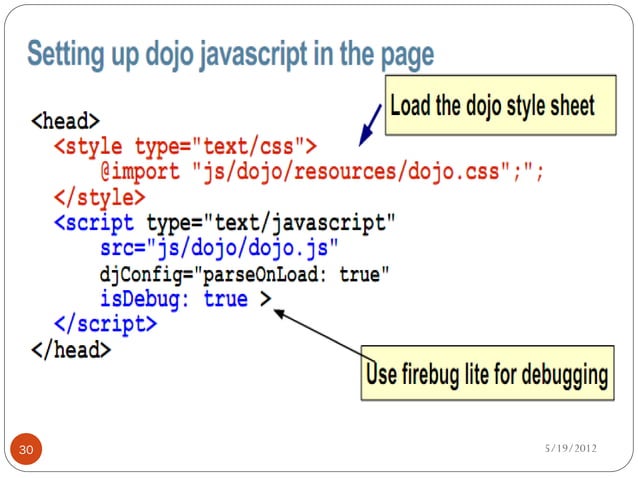 Setting up dojo javascript in the page

Load the dojo style sheet

<head>
  <style type="text/css">
    @import "js/dojo/resources/dojo.css";";
  </style>
  <script type="text/javascript"
    src="js/dojo/dojo.js"
    djConfig="parseOnLoad: true"
    isDebug: true >
  </script>
</head>

Use firebug lite for debugging

30

5/19/2012